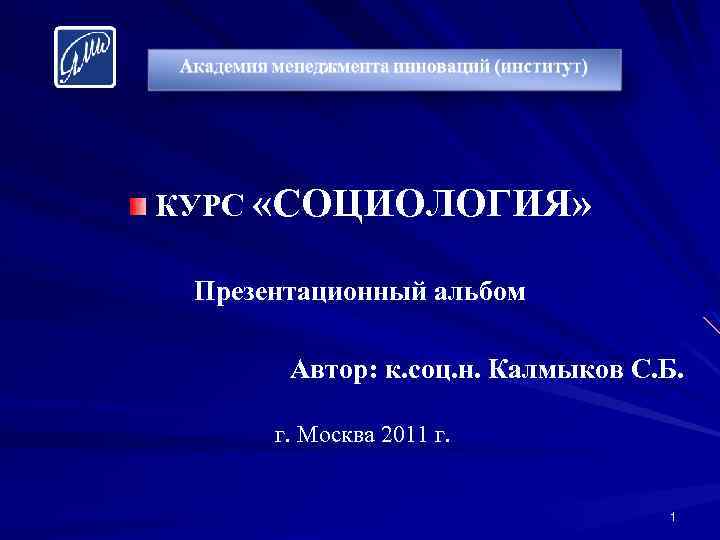 АМИ

Академия менеджмента инноваций (институт)

КУРС «СОЦИОЛОГИЯ»

Презентационный альбом

Автор: к.соц.н. Калмыков С.Б.

г. Москва 2011 г.

1